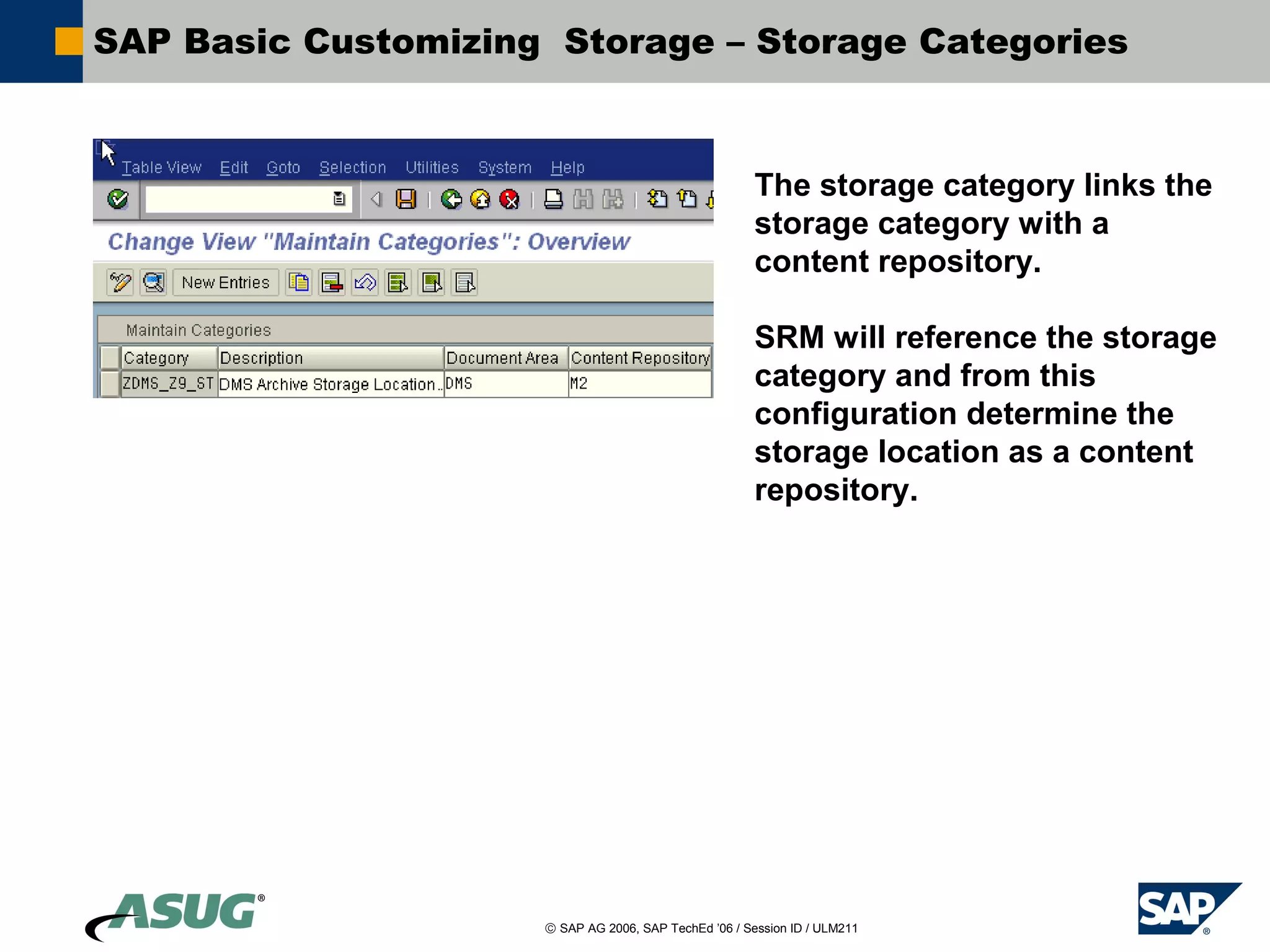 SAP Basic Customizing Storage – Storage Categories

Table View Edit Goto Selection Utilities System Help

Change View "Maintain Categories": Overview

New Entries

Maintain Categories

| Category | Description | Document Area | Content Repository |
|---|---|---|---|
| ZDMS_Z9_ST | DMS Archive Storage Location.. | DMS | M2 |

The storage category links the storage category with a content repository.

SRM will reference the storage category and from this configuration determine the storage location as a content repository.

ASUG®

© SAP AG 2006, SAP TechEd '06 / Session ID / ULM211

SAP®